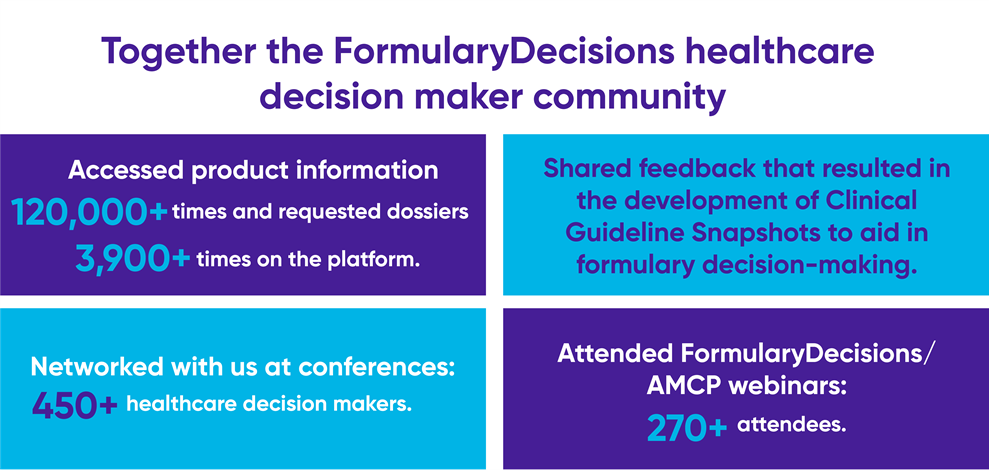 Together the FormularyDecisions healthcare decision maker community

Accessed product information 120,000+ times and requested dossiers 3,900+ times on the platform.

Shared feedback that resulted in the development of Clinical Guideline Snapshots to aid in formulary decision-making.

Networked with us at conferences: 450+ healthcare decision makers.

Attended FormularyDecisions/ AMCP webinars: 270+ attendees.